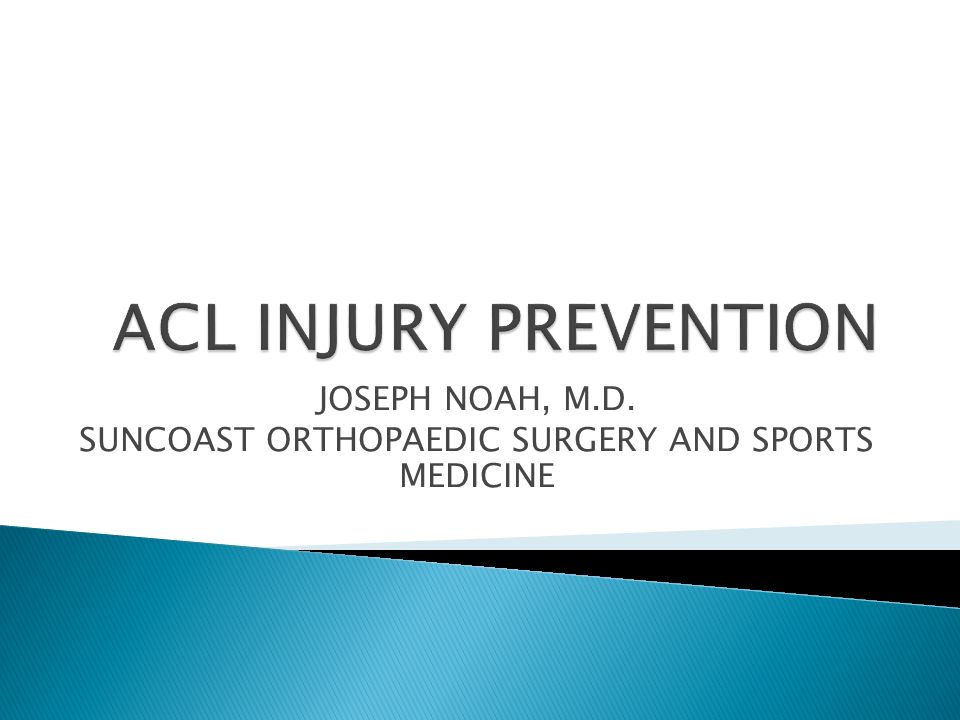 ACL INJURY PREVENTION

JOSEPH NOAH, M.D.
SUNCOAST ORTHOPAEDIC SURGERY AND SPORTS MEDICINE